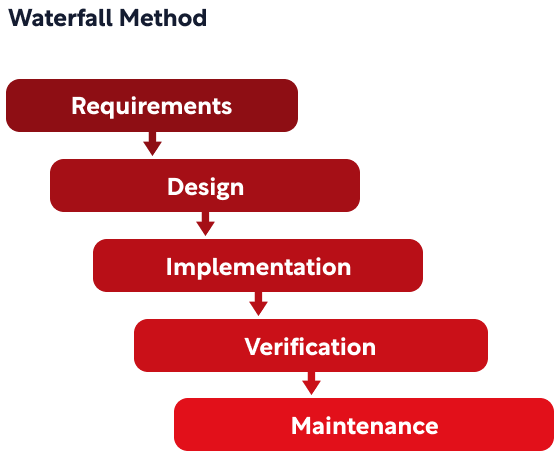 Waterfall Method

Requirements

Design

Implementation

Verification

Maintenance